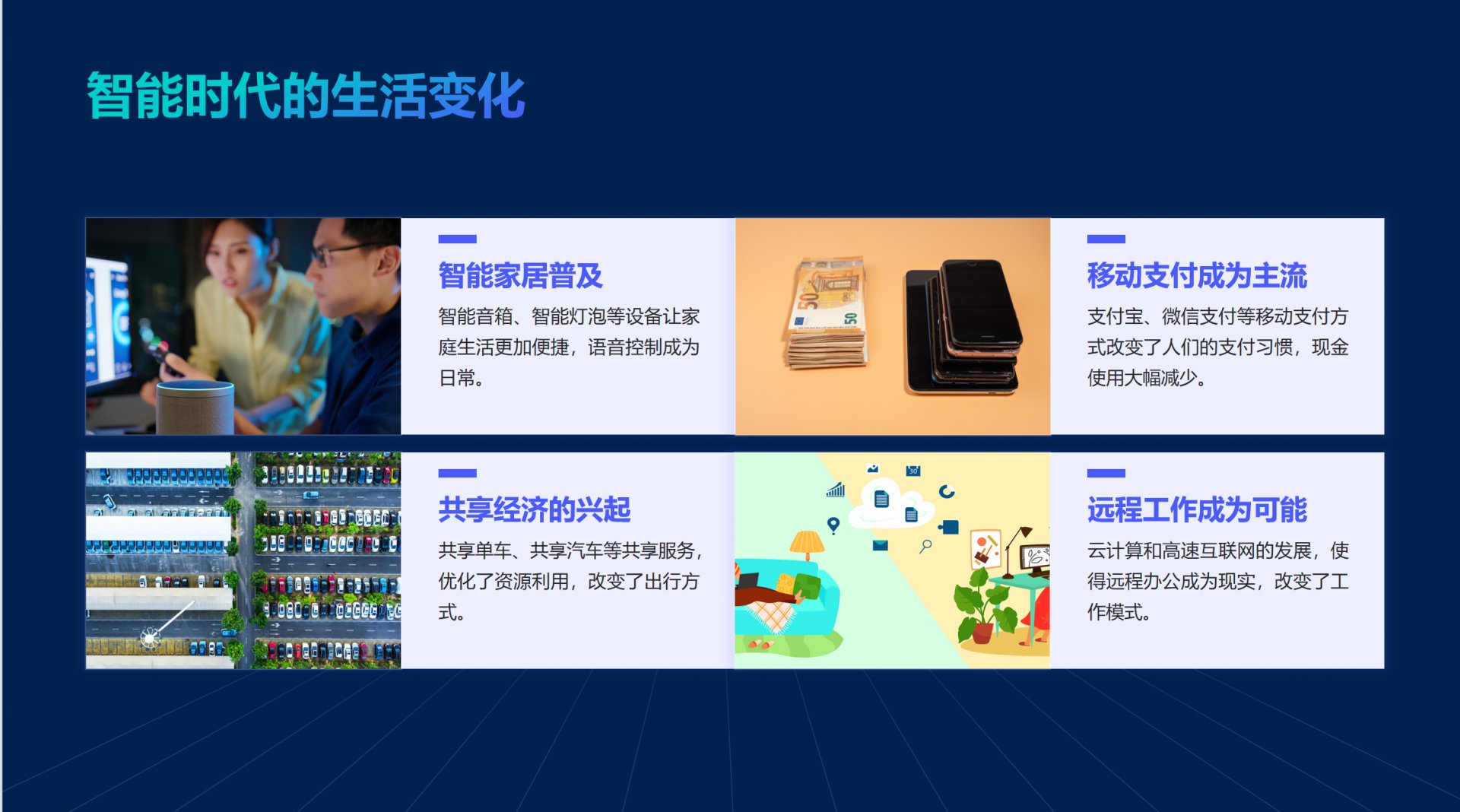 智能时代的生活变化

智能家居普及

智能音箱、智能灯泡等设备让家庭生活更加便捷，语音控制成为日常。

移动支付成为主流

支付宝、微信支付等移动支付方式改变了人们的支付习惯，现金使用大幅减少。

共享经济的兴起

共享单车、共享汽车等共享服务，优化了资源利用，改变了出行方式。

远程工作成为可能

云计算和高速互联网的发展，使得远程办公成为现实，改变了工作模式。